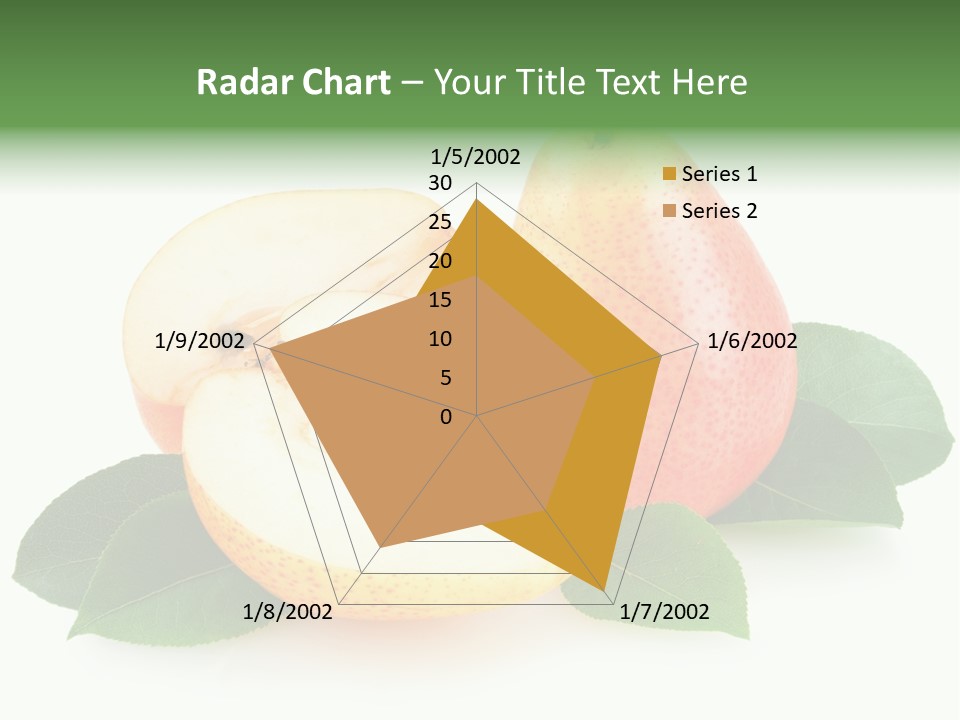 Radar Chart – Your Title Text Here

1/5/2002
30
25
20
15
10
5
0
1/6/2002
1/7/2002
1/8/2002
1/9/2002

Series 1
Series 2